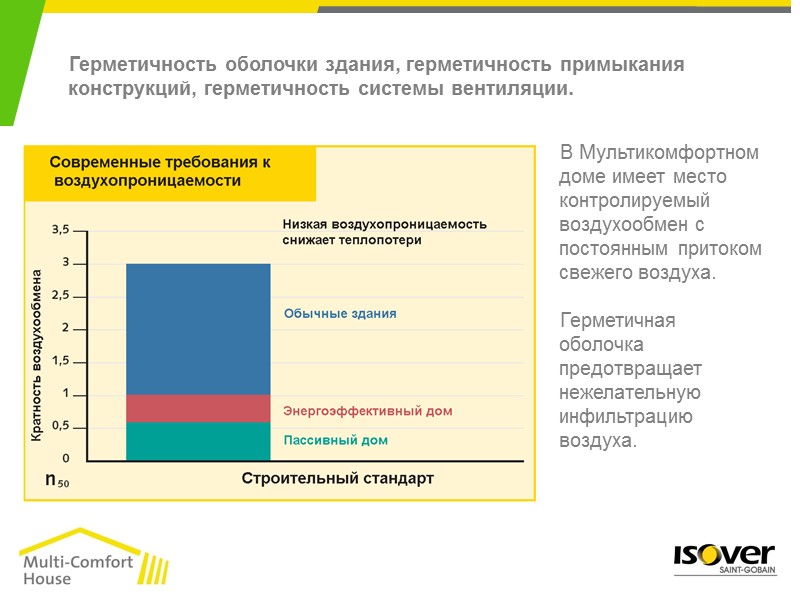 Герметичность оболочки здания, герметичность примыкания конструкций, герметичность системы вентиляции.

Современные требования к воздухопроницаемости

Низкая воздухопроницаемость снижает теплопотери

3,5
3
2,5
2
1,5
1
0,5
0

Кратность воздухообмена

Обычные здания

Энергоэффективный дом

Пассивный дом

$n_{50}$

Строительный стандарт

В Мультикомфортном доме имеет место контролируемый воздухообмен с постоянным притоком свежего воздуха.

Герметичная оболочка предотвращает нежелательную инфильтрацию воздуха.

Multi-Comfort House

ISOVER
SAINT-GOBAIN